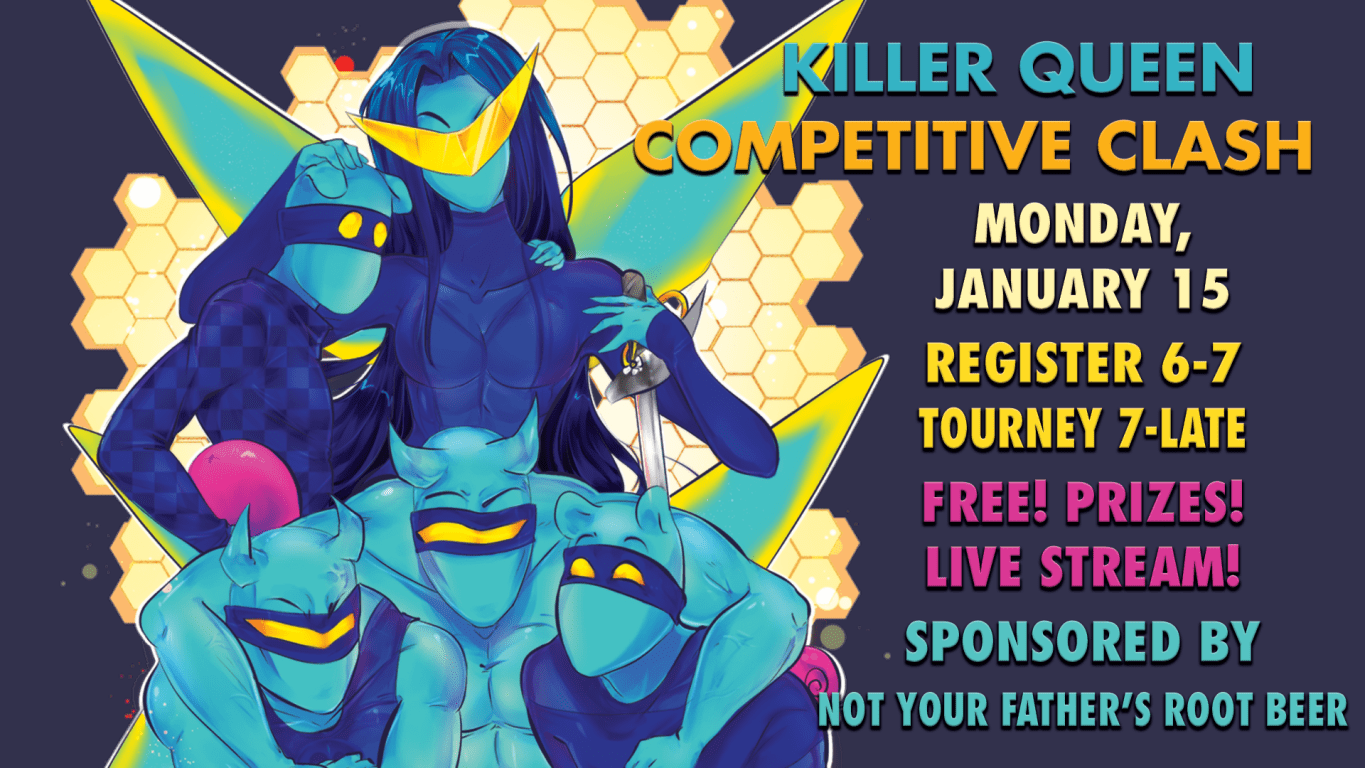 KILLER QUEEN
COMPETITIVE CLASH

MONDAY,
JANUARY 15

REGISTER 6-7
TOURNEY 7-LATE

FREE! PRIZES!
LIVE STREAM!

SPONSORED BY
NOT YOUR FATHER'S ROOT BEER